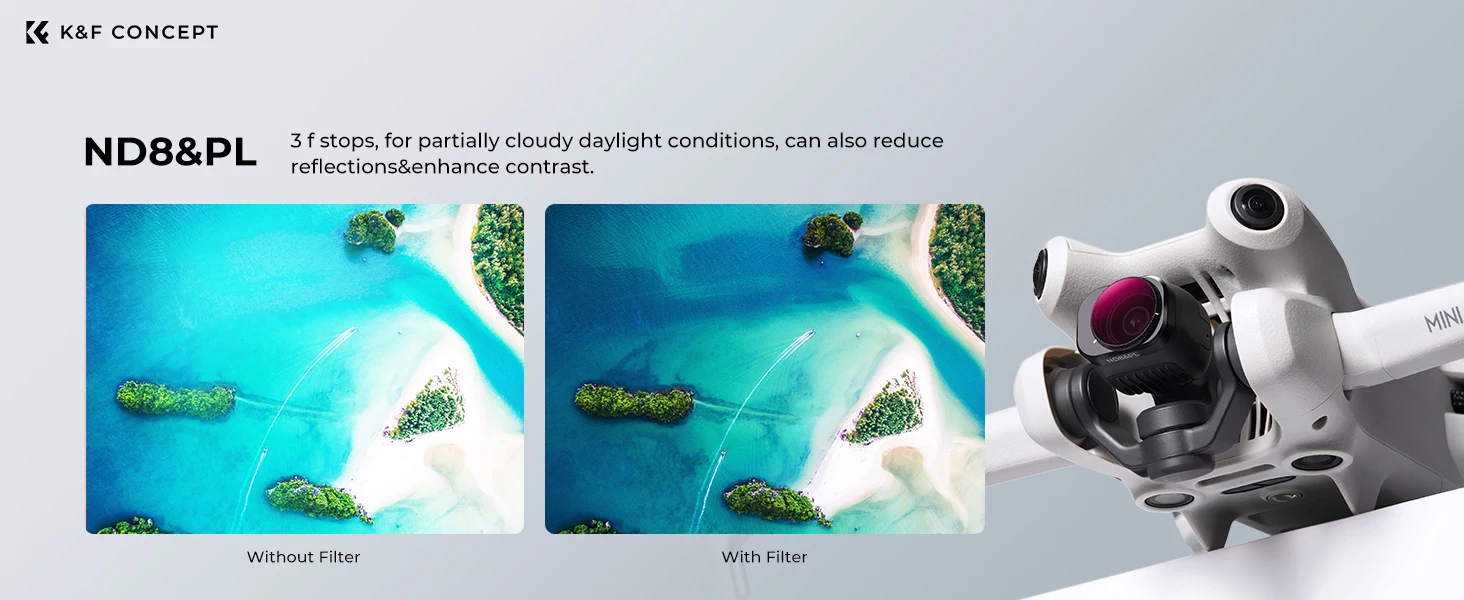 K&F CONCEPT

ND8&PL

3 f stops, for partially cloudy daylight conditions, can also reduce reflections&enhance contrast.

Without Filter

With Filter

MINI